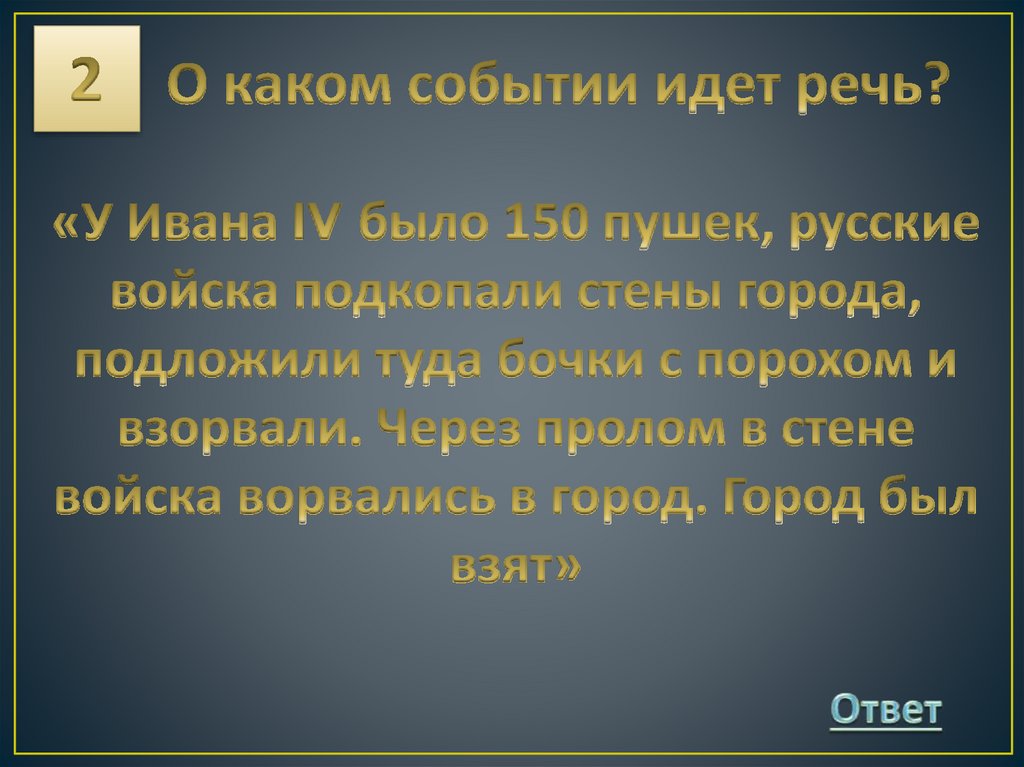 2

О каком событии идет речь?

«У Ивана IV было 150 пушек, русские войска подкопали стены города, подложили туда бочки с порохом и взорвали. Через пролом в стене войска ворвались в город. Город был взят»

Ответ